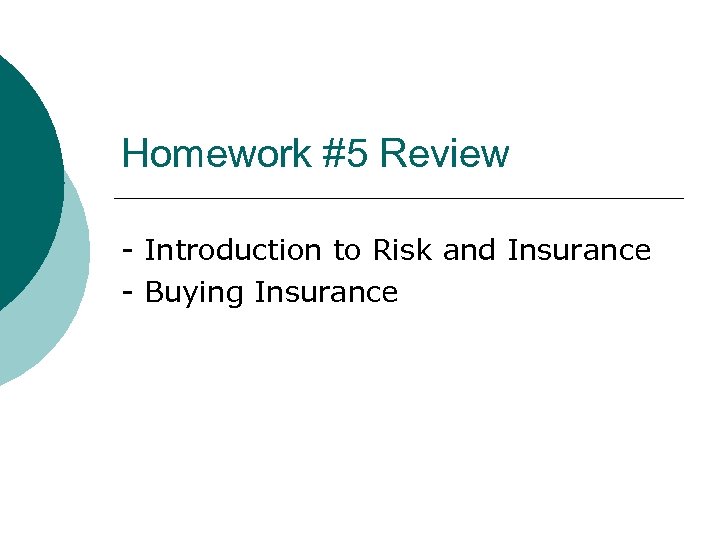 Homework #5 Review

- Introduction to Risk and Insurance
- Buying Insurance